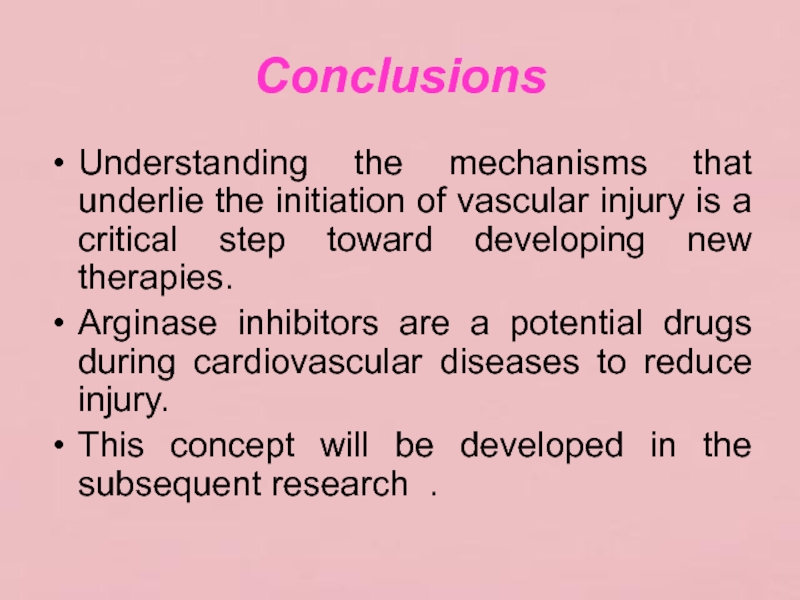 Conclusions

• Understanding the mechanisms that underlie the initiation of vascular injury is a critical step toward developing new therapies.

• Arginase inhibitors are a potential drugs during cardiovascular diseases to reduce injury.

• This concept will be developed in the subsequent research .